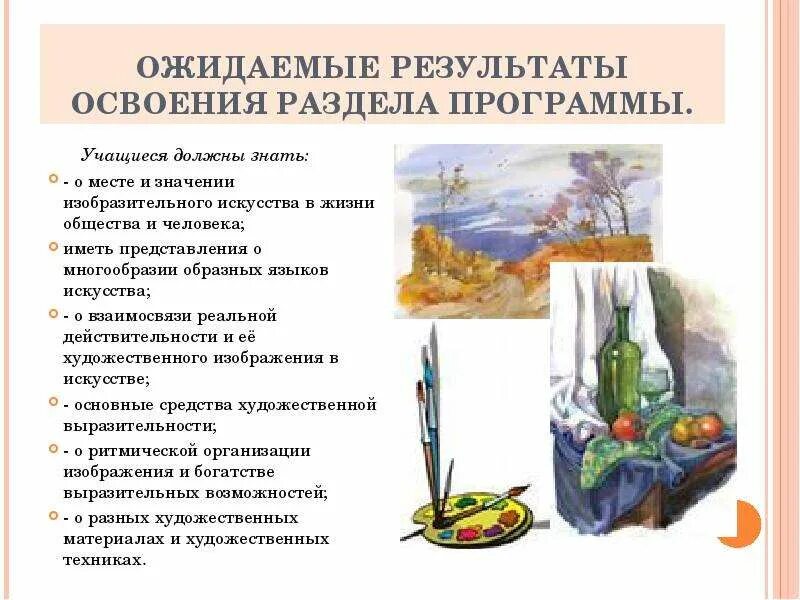 ОЖИДАЕМЫЕ РЕЗУЛЬТАТЫ ОСВОЕНИЯ РАЗДЕЛА ПРОГРАММЫ.

Учащиеся должны знать:

- о месте и значении изобразительного искусства в жизни общества и человека;

иметь представления о многообразии образных языков искусства;

- о взаимосвязи реальной действительности и её художественного изображения в искусстве;

- основные средства художественной выразительности;

- о ритмической организации изображения и богатстве выразительных возможностей;

- о разных художественных материалах и художественных техниках.